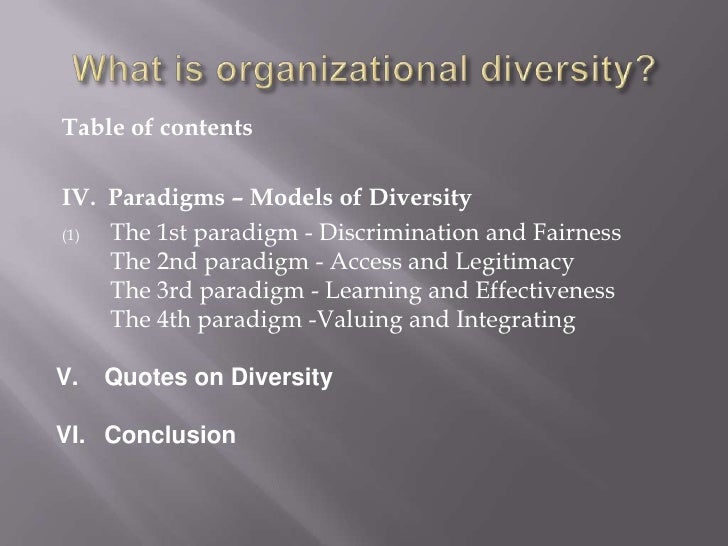 What is organizational diversity?

Table of contents

IV. Paradigms – Models of Diversity

(1) The 1st paradigm - Discrimination and Fairness
The 2nd paradigm - Access and Legitimacy
The 3rd paradigm - Learning and Effectiveness
The 4th paradigm -Valuing and Integrating

V. Quotes on Diversity

VI. Conclusion